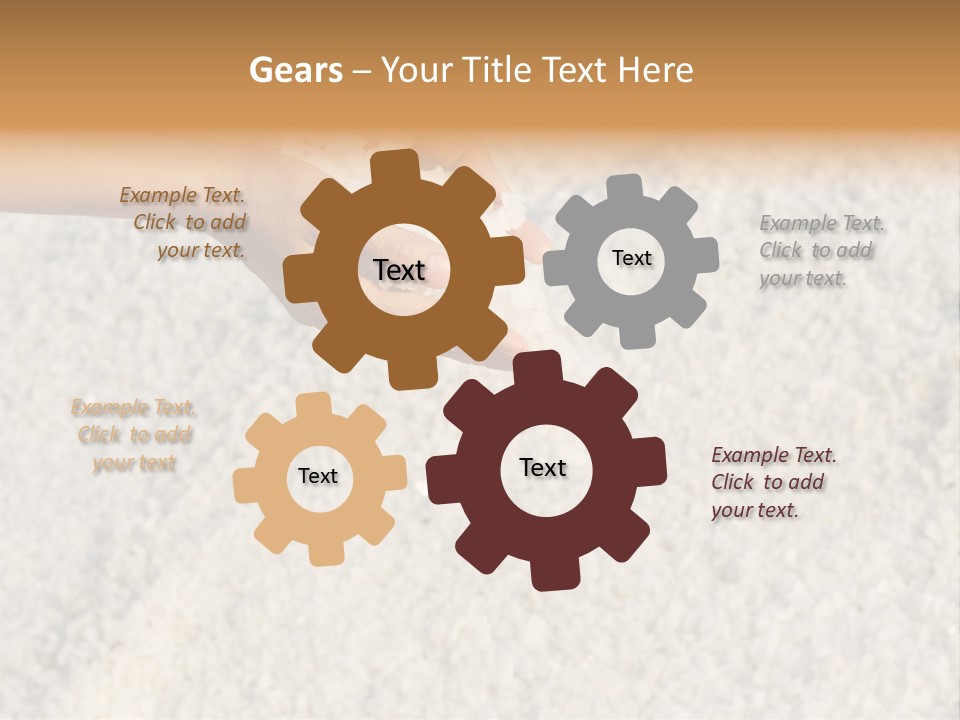 Gears – Your Title Text Here

Example Text. Click to add your text.

Text

Text

Example Text. Click to add your text.

Example Text. Click to add your text

Text

Text

Example Text. Click to add your text.